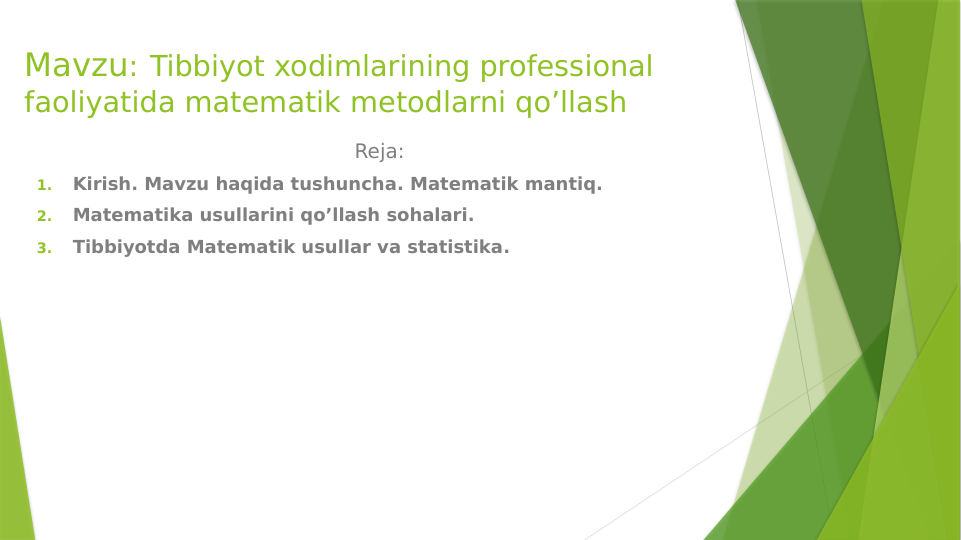 Mavzu: Tibbiyot xodimlarining professional faoliyatida matematik metodlarni qo’llash

Reja:

1. Kirish. Mavzu haqida tushuncha. Matematik mantiq.
2. Matematika usullarini qo’llash sohalari.
3. Tibbiyotda Matematik usullar va statistika.